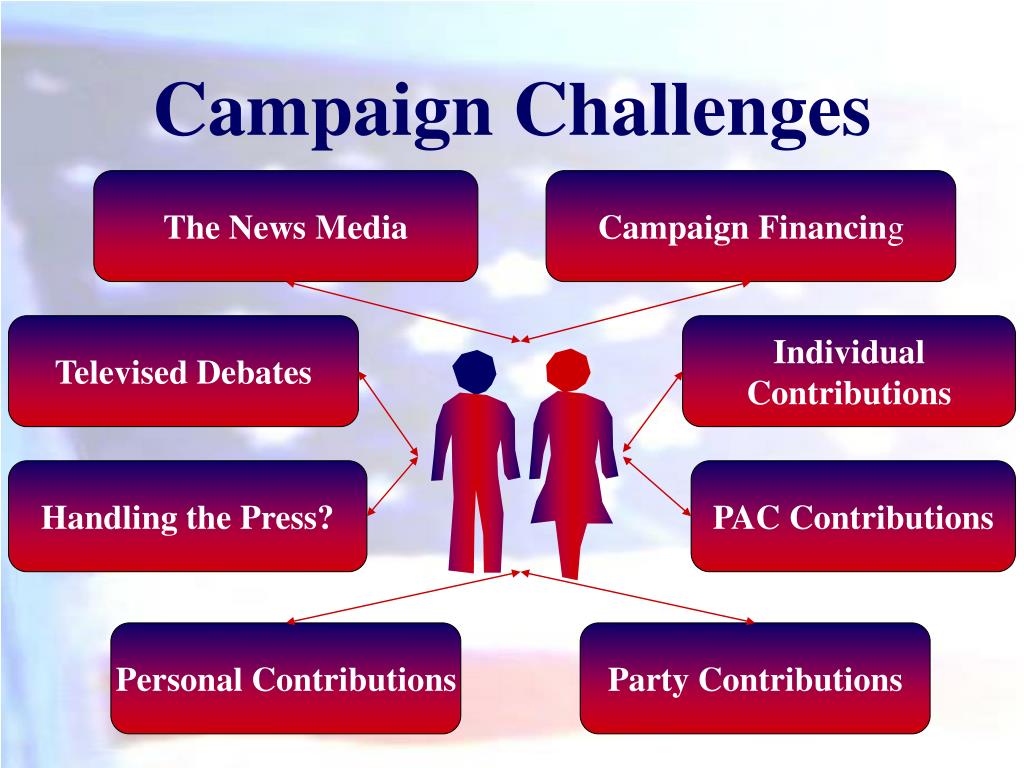 Campaign Challenges

The News Media

Campaign Financing

Televised Debates

Individual Contributions

Handling the Press?

PAC Contributions

Personal Contributions

Party Contributions